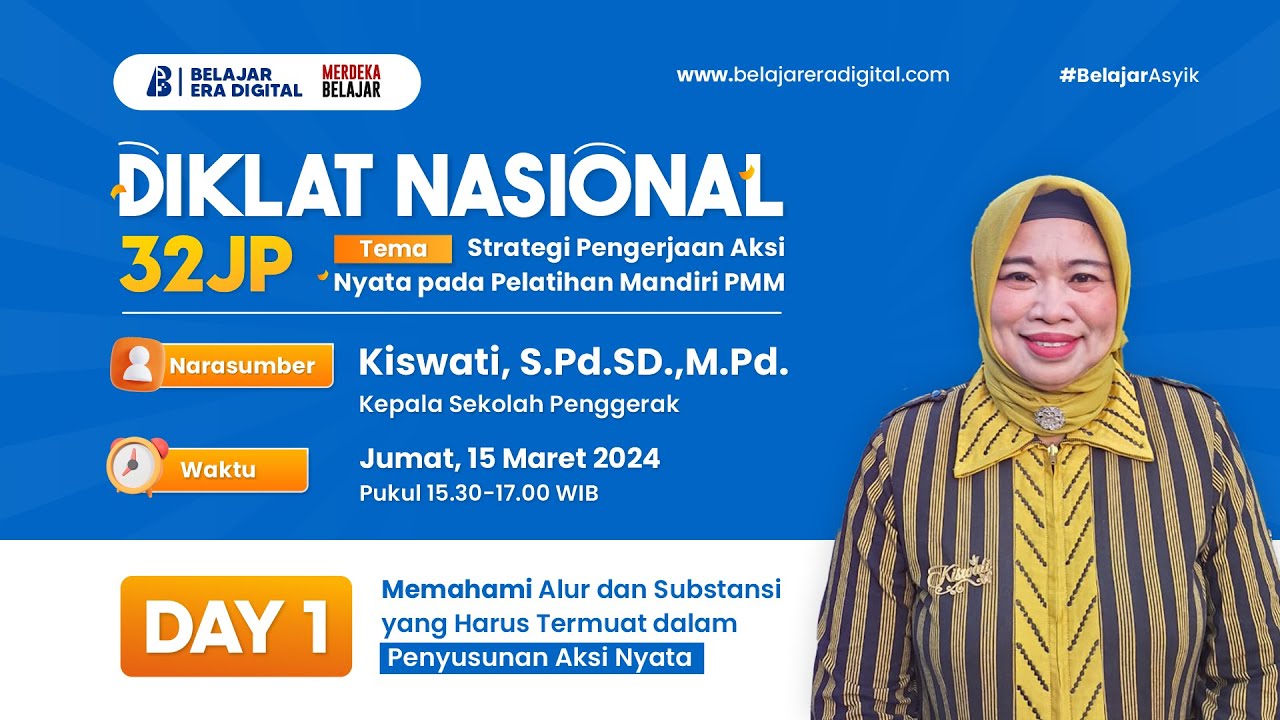 BELAJAR ERA DIGITAL MERDEKA BELAJAR

www.belajareradigital.com

#BelajarAsyik

DIKLAT NASIONAL

32JP

Tema Strategi Pengerjaan Aksi Nyata pada Pelatihan Mandiri PMM

Narasumber Kiswati, S.Pd.SD.,M.Pd.
Kepala Sekolah Penggerak

Waktu Jumat, 15 Maret 2024
Pukul 15.30-17.00 WIB

DAY 1

Memahami Alur dan Substansi yang Harus Termuat dalam Penyusunan Aksi Nyata

Kiswati